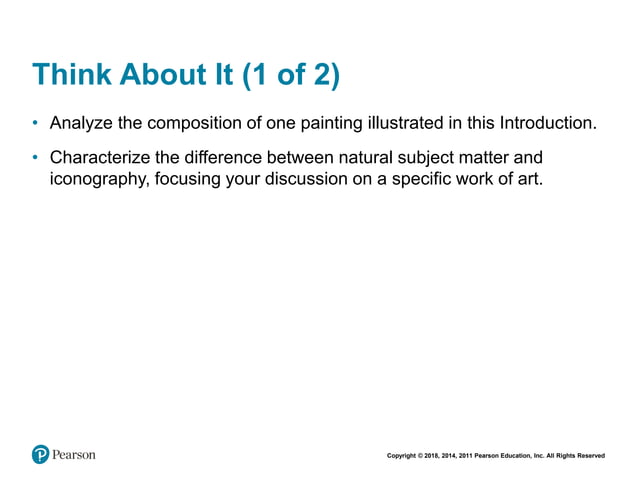 Think About It (1 of 2)

• Analyze the composition of one painting illustrated in this Introduction.

• Characterize the difference between natural subject matter and iconography, focusing your discussion on a specific work of art.

Pearson

Copyright © 2018, 2014, 2011 Pearson Education, Inc. All Rights Reserved